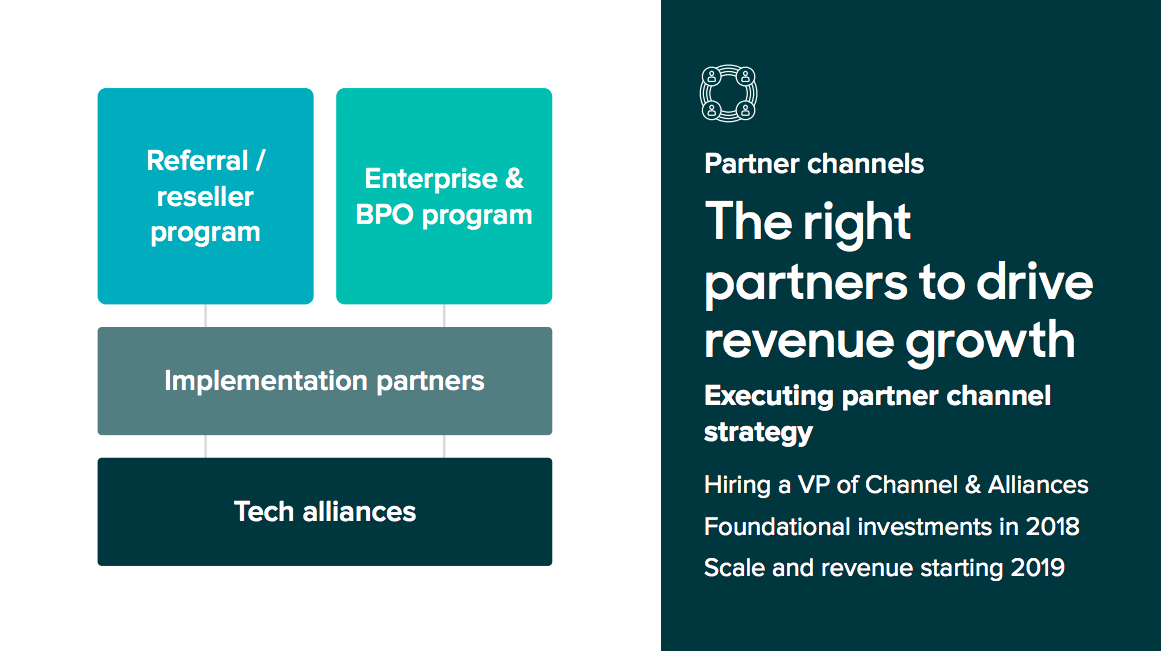 Referral / reseller program

Enterprise & BPO program

Implementation partners

Tech alliances

Partner channels

The right partners to drive revenue growth

Executing partner channel strategy

Hiring a VP of Channel & Alliances

Foundational investments in 2018

Scale and revenue starting 2019